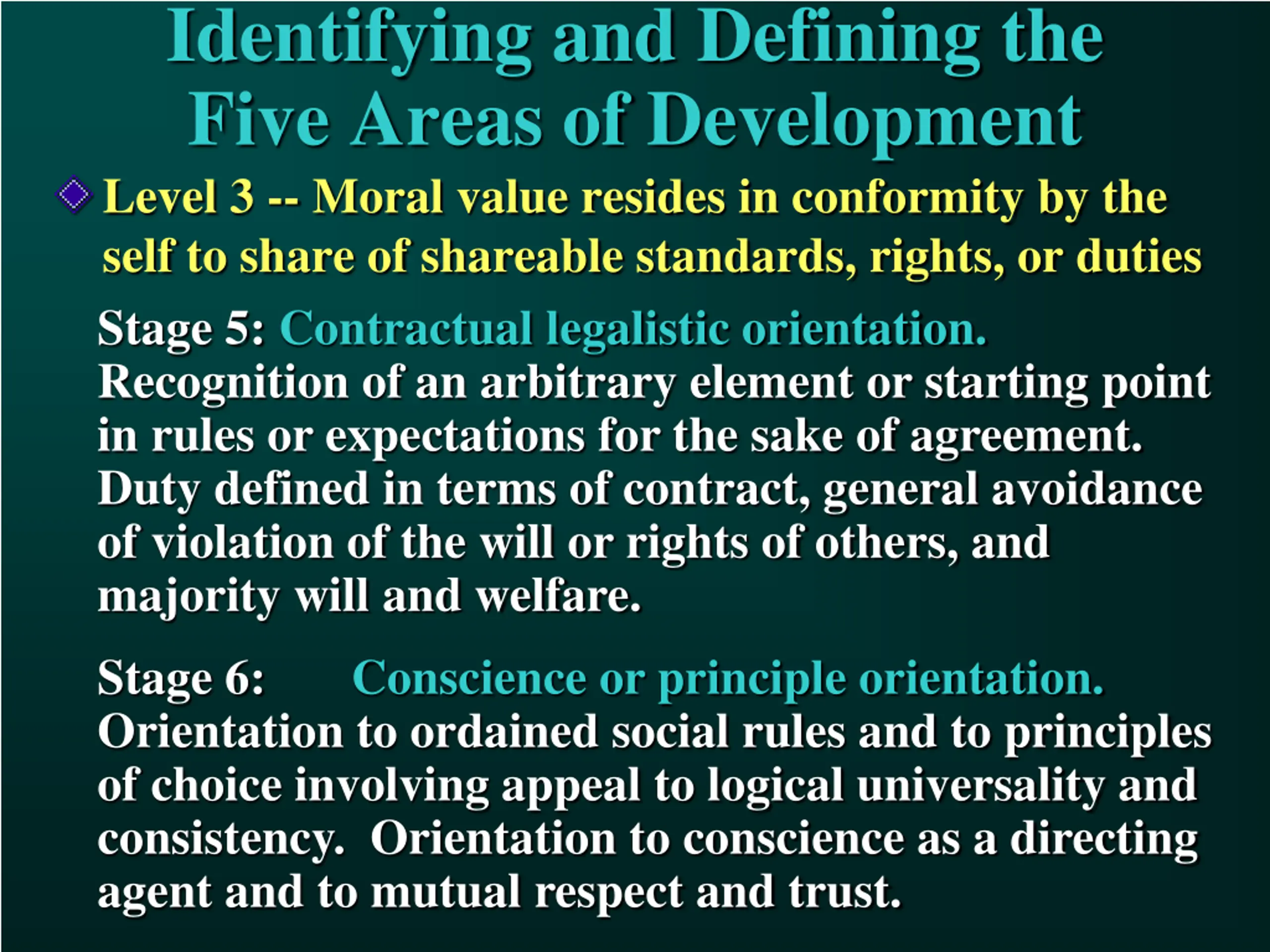 Identifying and Defining the Five Areas of Development

Level 3 -- Moral value resides in conformity by the self to share of shareable standards, rights, or duties

Stage 5: Contractual legalistic orientation. Recognition of an arbitrary element or starting point in rules or expectations for the sake of agreement. Duty defined in terms of contract, general avoidance of violation of the will or rights of others, and majority will and welfare.

Stage 6: Conscience or principle orientation. Orientation to ordained social rules and to principles of choice involving appeal to logical universality and consistency. Orientation to conscience as a directing agent and to mutual respect and trust.